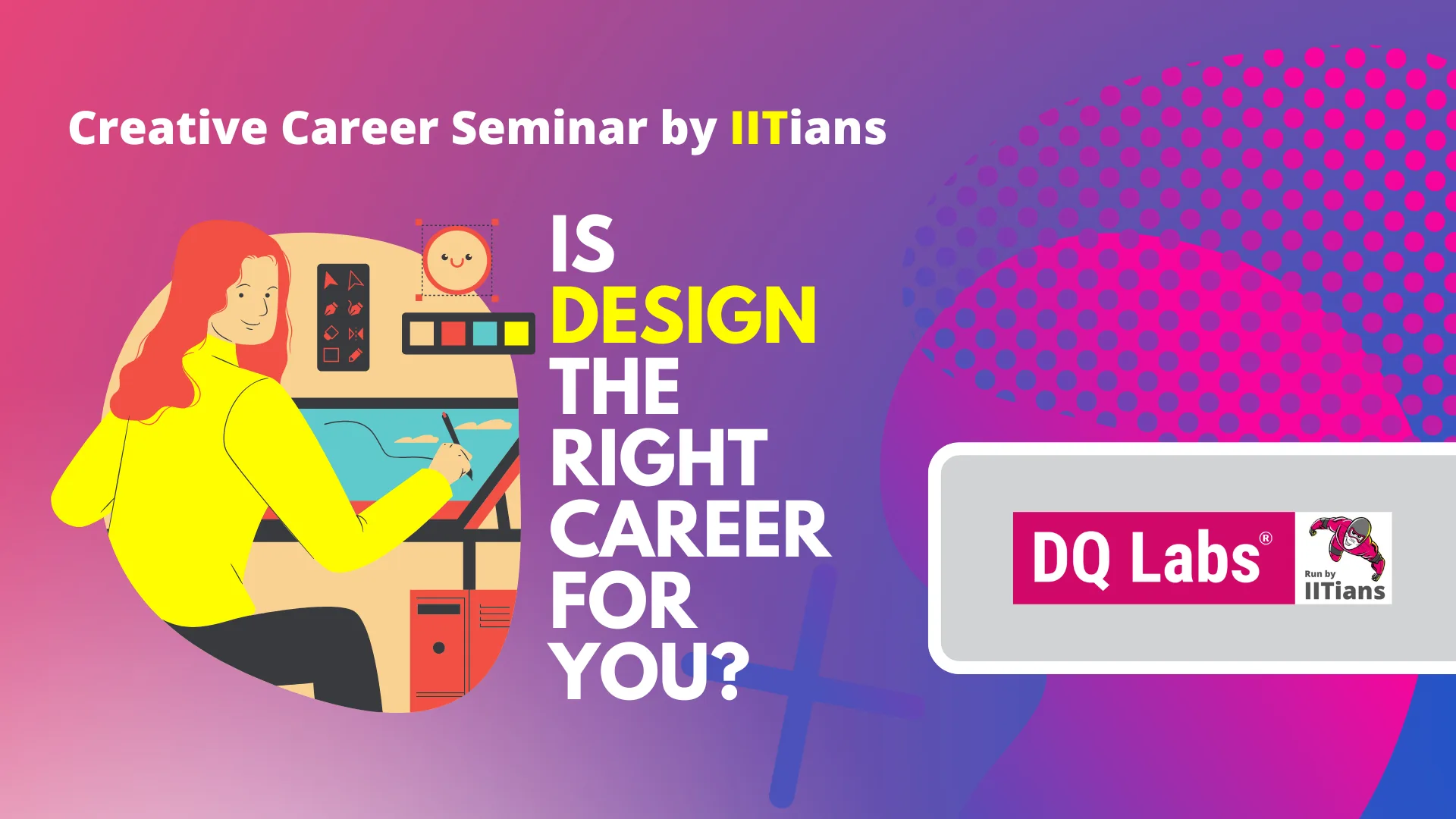 Creative Career Seminar by IITians

IS DESIGN THE RIGHT CAREER FOR YOU?

DQ Labs®

Run by IITians